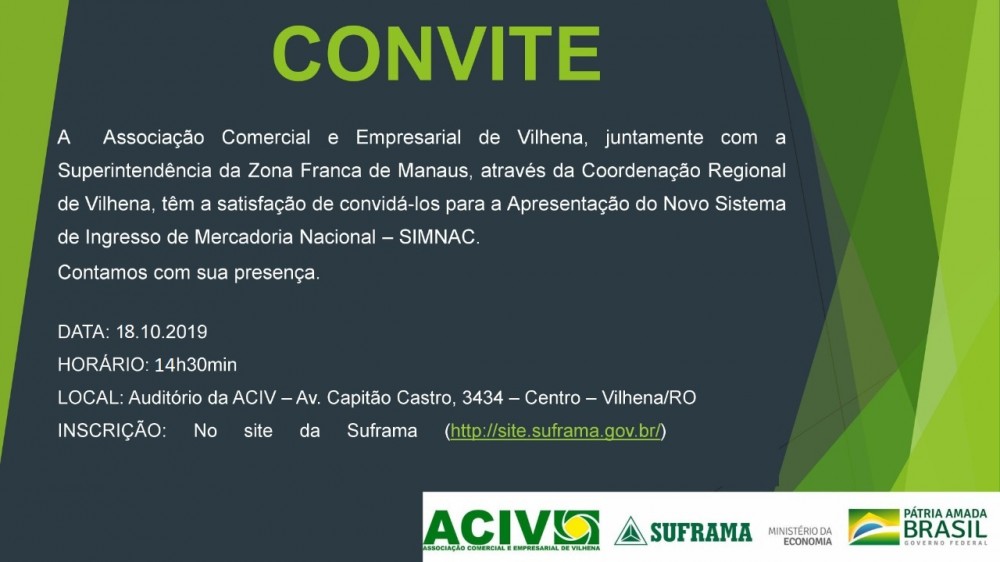 CONVITE

A Associação Comercial e Empresarial de Vilhena, juntamente com a Superintendência da Zona Franca de Manaus, através da Coordenação Regional de Vilhena, têm a satisfação de convidá-los para a Apresentação do Novo Sistema de Ingresso de Mercadoria Nacional – SIMNAC.

Contamos com sua presença.

DATA: 18.10.2019

HORÁRIO: 14h30min

LOCAL: Auditório da ACIV – Av. Capitão Castro, 3434 – Centro – Vilhena/RO

INSCRIÇÃO: No site da Suframa (http://site.suframa.gov.br/)

ACIV
ASSOCIAÇÃO COMERCIAL E EMPRESARIAL DE VILHENA

SUFRAMA

MINISTÉRIO DA ECONOMIA

PÁTRIA AMADA BRASIL
GOVERNO FEDERAL